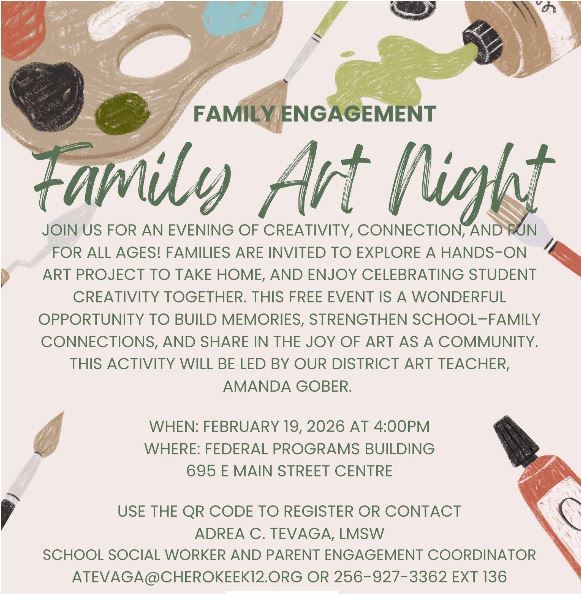 FAMILY ENGAGEMENT

Family Art Night

JOIN US FOR AN EVENING OF CREATIVITY, CONNECTION, AND FUN FOR ALL AGES! FAMILIES ARE INVITED TO EXPLORE A HANDS-ON ART PROJECT TO TAKE HOME, AND ENJOY CELEBRATING STUDENT CREATIVITY TOGETHER. THIS FREE EVENT IS A WONDERFUL OPPORTUNITY TO BUILD MEMORIES, STRENGTHEN SCHOOL–FAMILY CONNECTIONS, AND SHARE IN THE JOY OF ART AS A COMMUNITY. THIS ACTIVITY WILL BE LED BY OUR DISTRICT ART TEACHER, AMANDA GOBER.

WHEN: FEBRUARY 19, 2026 AT 4:00PM
WHERE: FEDERAL PROGRAMS BUILDING
695 E MAIN STREET CENTRE

USE THE QR CODE TO REGISTER OR CONTACT
ADREA C. TEVAGA, LMSW
SCHOOL SOCIAL WORKER AND PARENT ENGAGEMENT COORDINATOR
ATEVAGA@CHEROKEEK12.ORG OR 256-927-3362 EXT 136